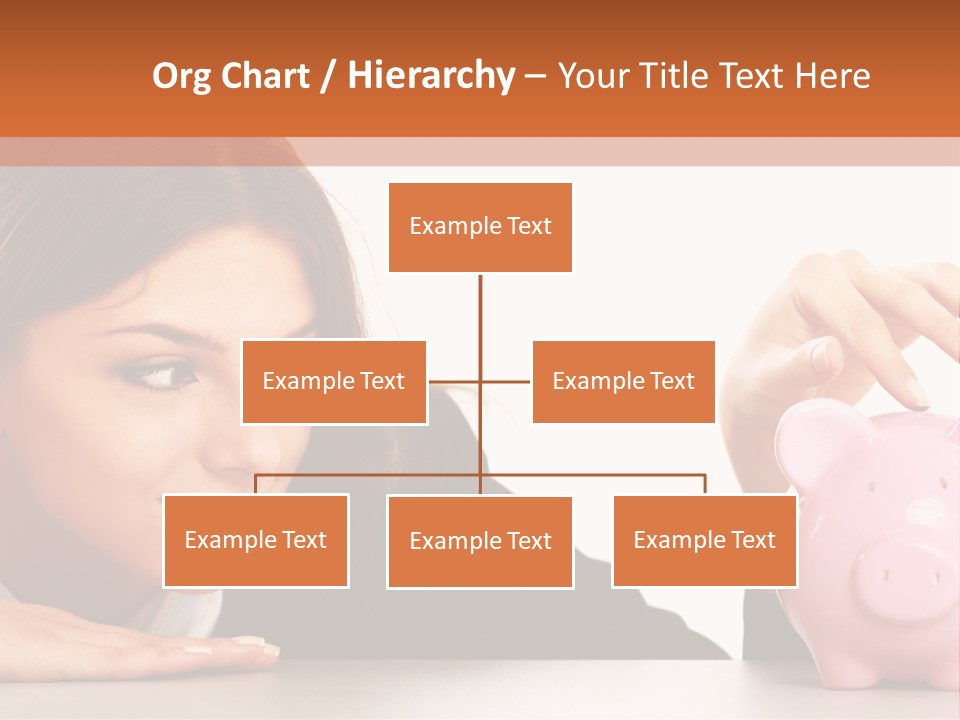 Org Chart / Hierarchy – Your Title Text Here

Example Text

Example Text

Example Text

Example Text

Example Text

Example Text